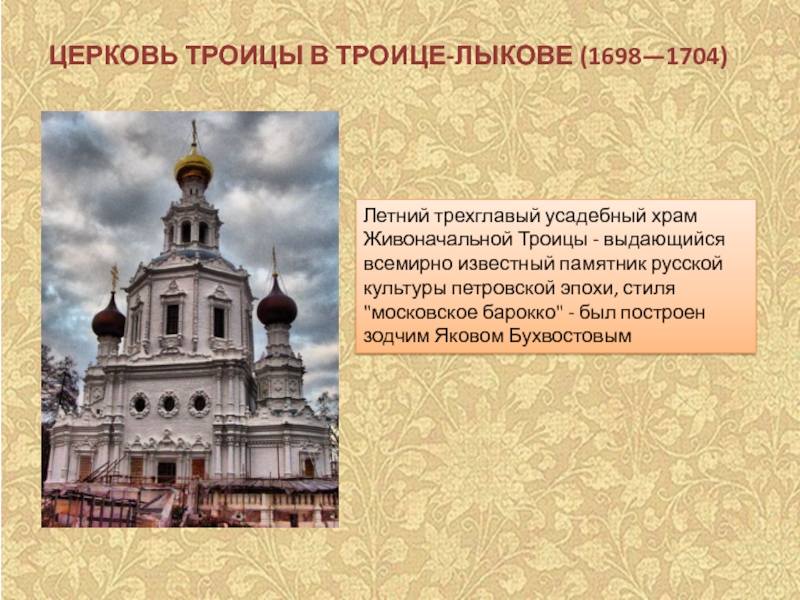 ЦЕРКОВЬ ТРОИЦЫ В ТРОИЦЕ-ЛЫКОВЕ (1698—1704)

Летний трехглавый усадебный храм Живоначальной Троицы - выдающийся всемирно известный памятник русской культуры петровской эпохи, стиля "московское барокко" - был построен зодчим Яковом Бухвостовым